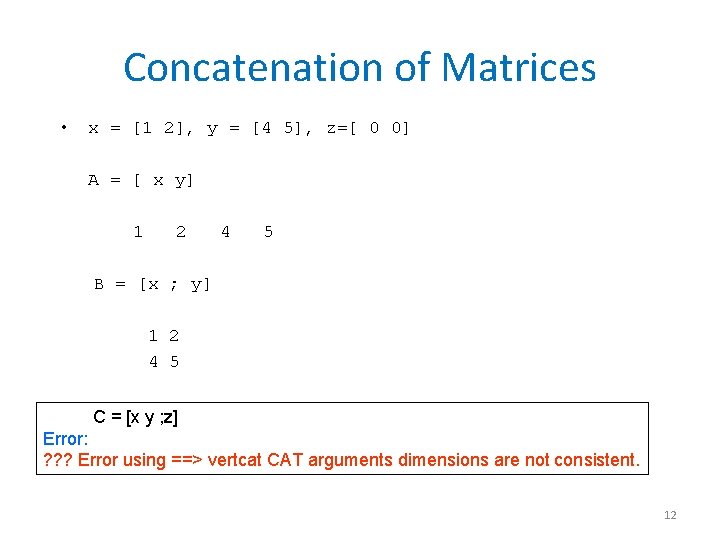 Concatenation of Matrices

• x = [1 2], y = [4 5], z=[ 0 0]

A = [ x y]

1 2 4 5

B = [x ; y]

1 2
4 5

C = [x y ;z]
Error:
??? Error using ==> vertcat CAT arguments dimensions are not consistent.

12